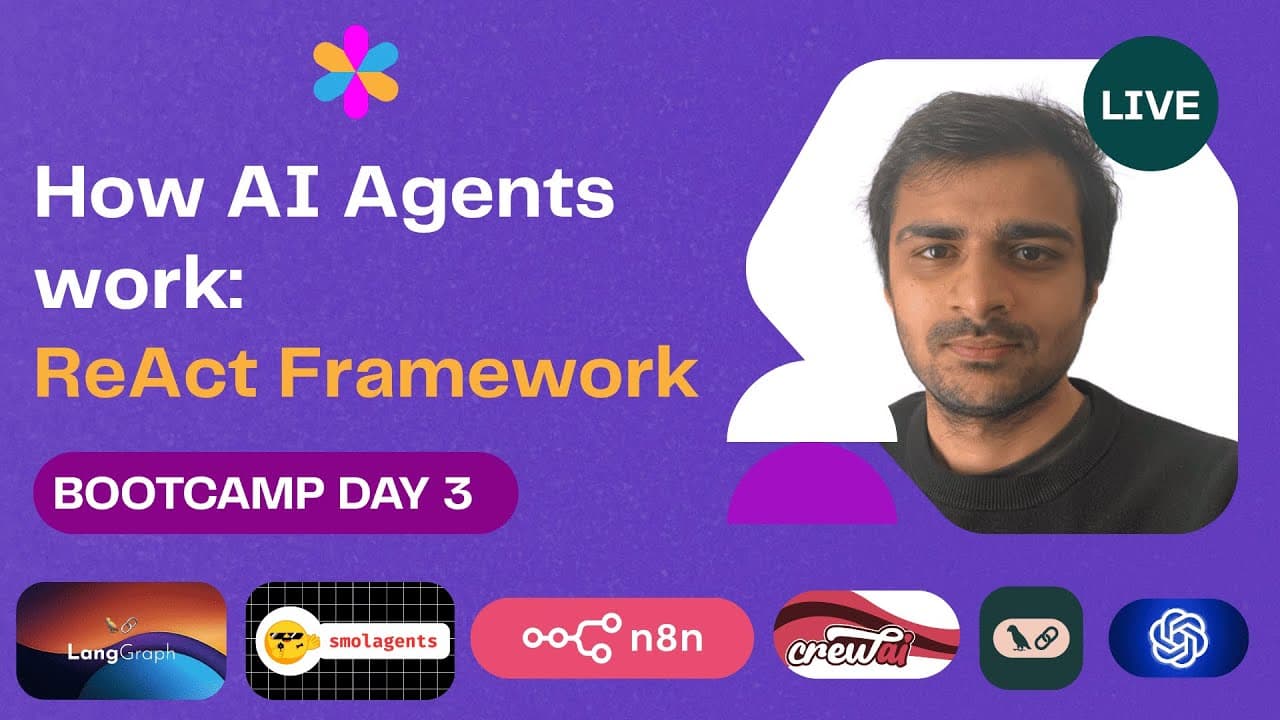 How AI Agents work:
ReAct Framework

LIVE

BOOTCAMP DAY 3

LangGraph

smolagents

n8n

crewai